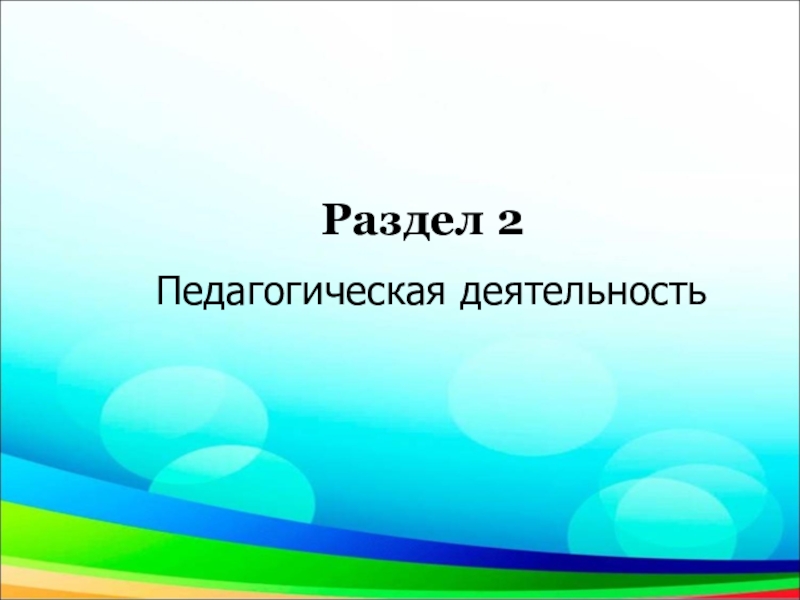 Раздел 2

Педагогическая деятельность